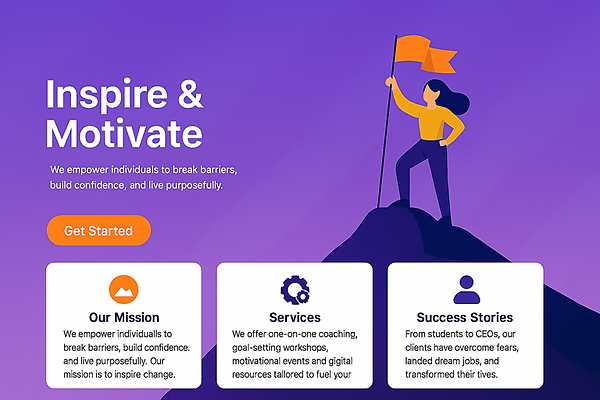 Inspire & Motivate

We empower individuals to break barriers, build confidence, and live purposefully.

Get Started

Our Mission

We empower individualls to break barriers, build confidence. and live purposefully. Our mission is to inspire change.

Services

We offer one-on-one coaching, goal-setting workshops, motivational events and gigital resources tallored to fuel your

Success Stories

From students to CEOs, our clients have overcome fears, landed dream jobs, and transformed their tives.